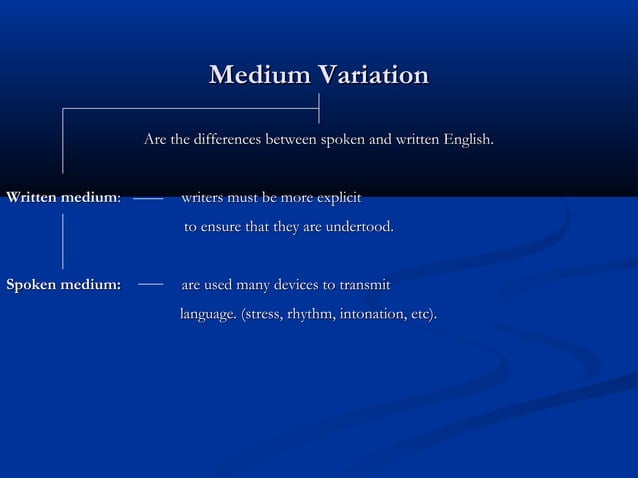 Medium Variation

Are the differences between spoken and written English.

Written medium: —— writers must be more explicit to ensure that they are undertood.

Spoken medium: —— are used many devices to transmit language. (stress, rhythm, intonation, etc).